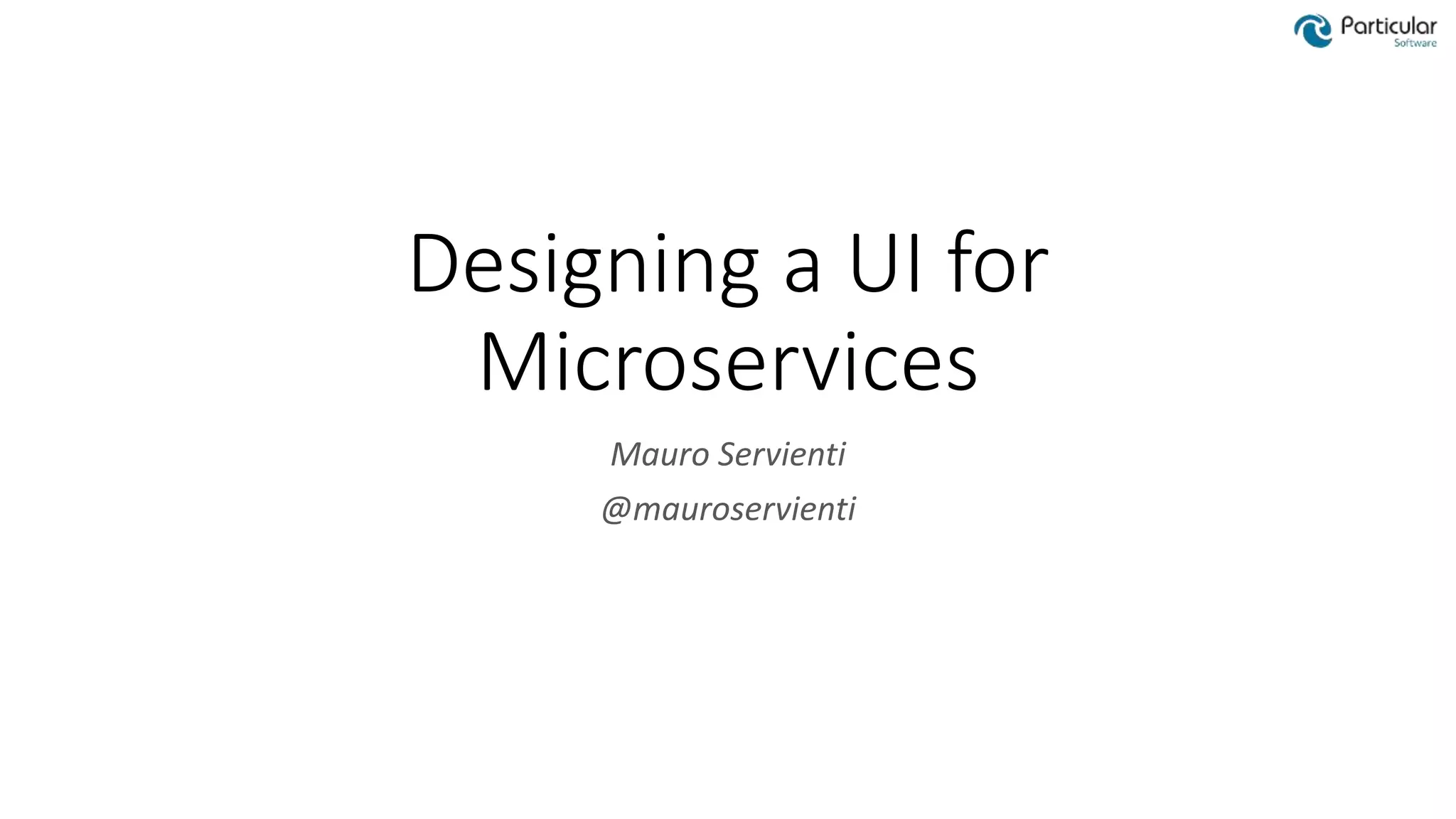 Particular
Software

Designing a UI for Microservices

Mauro Servienti

@mauroservienti